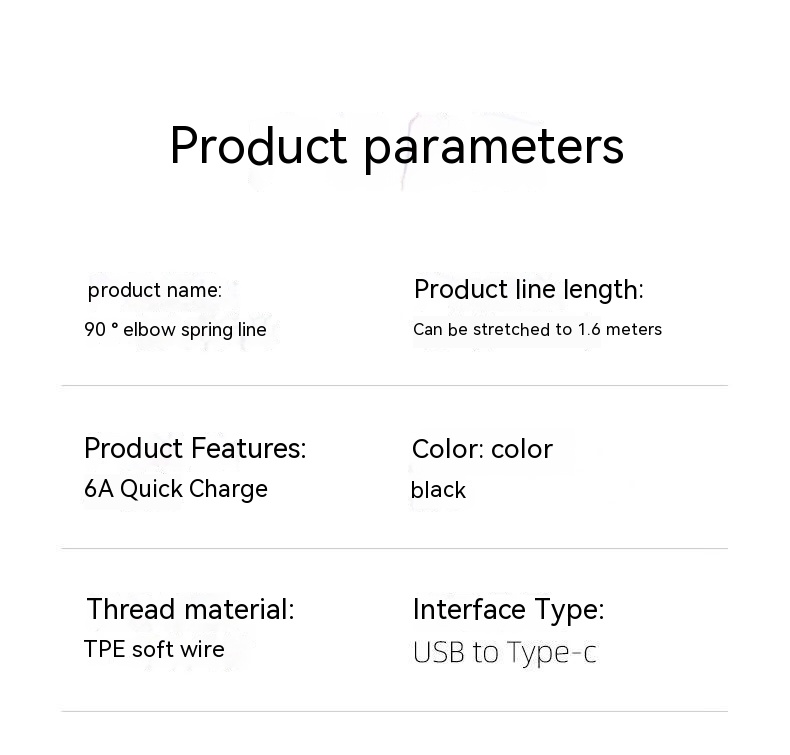 Product parameters

product name:
90 ° elbow spring line

Product line length:
Can be stretched to 1.6 meters

Product Features:
6A Quick Charge

Color: color
black

Thread material:
TPE soft wire

Interface Type:
USB to Type-c